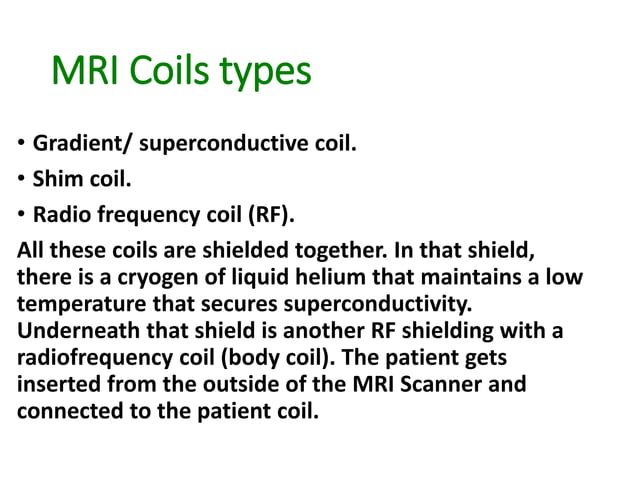 MRI Coils types

• Gradient/ superconductive coil.
• Shim coil.
• Radio frequency coil (RF).

All these coils are shielded together. In that shield, there is a cryogen of liquid helium that maintains a low temperature that secures superconductivity. Underneath that shield is another RF shielding with a radiofrequency coil (body coil). The patient gets inserted from the outside of the MRI Scanner and connected to the patient coil.